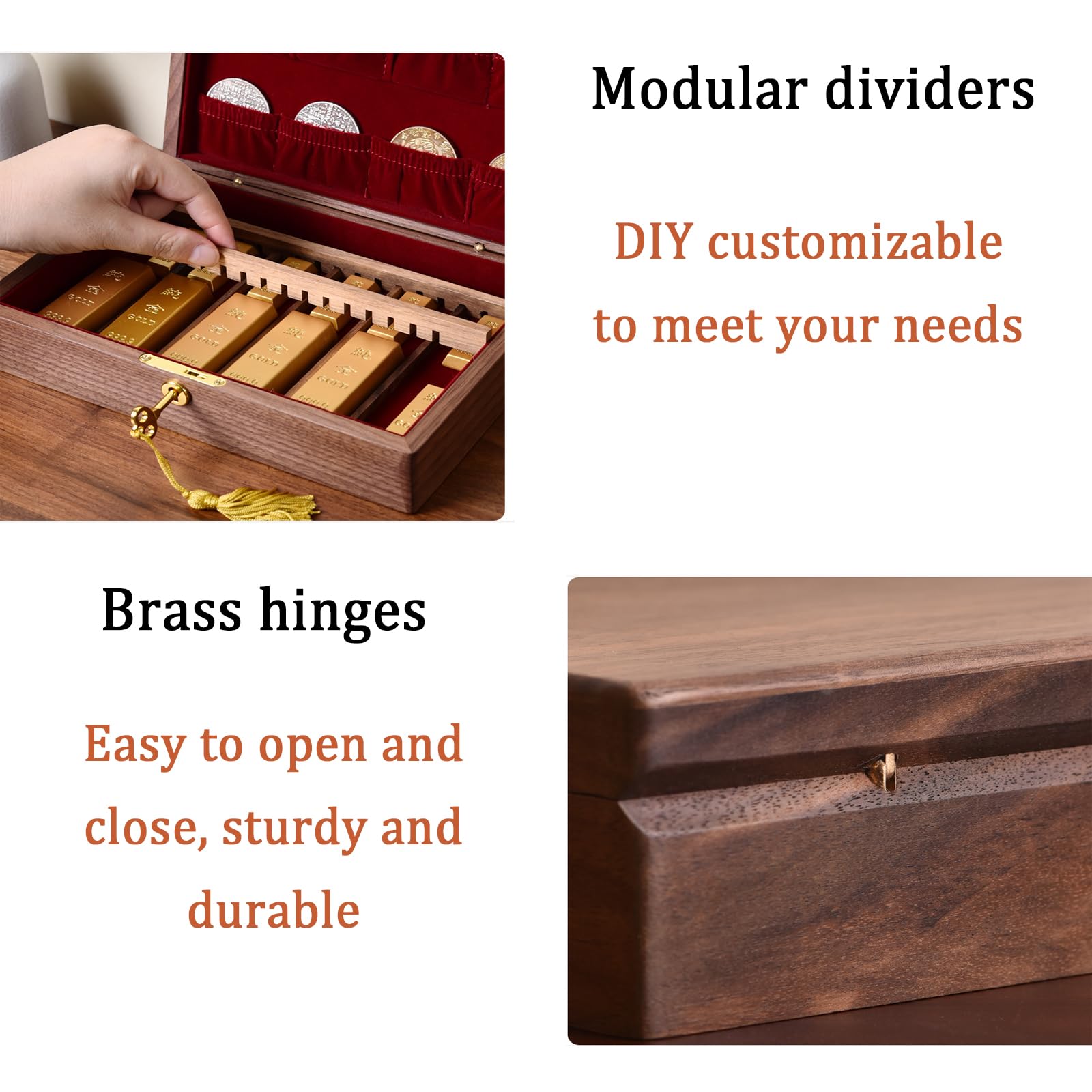 Modular dividers

DIY customizable to meet your needs

Brass hinges

Easy to open and close, sturdy and durable